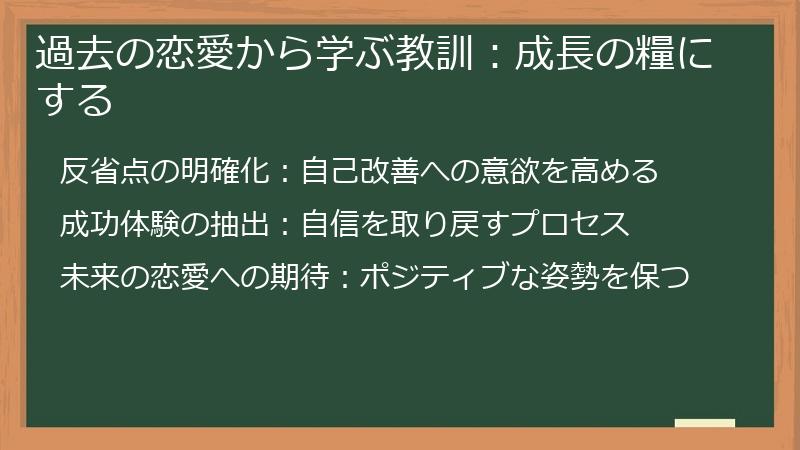 過去の恋愛から学ぶ教訓：成長の糧にする

反省点の明確化：自己改善への意欲を高める

成功体験の抽出：自信を取り戻すプロセス

未来の恋愛への期待：ポジティブな姿勢を保つ